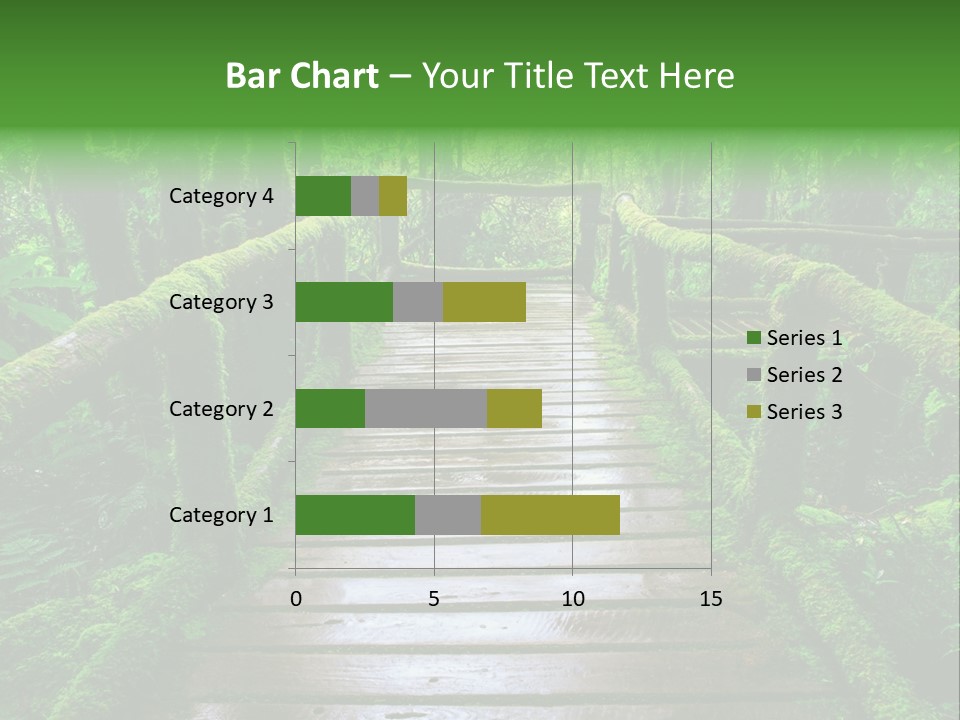 Bar Chart – Your Title Text Here

Category 4
Category 3
Category 2
Category 1

0
5
10
15

Series 1
Series 2
Series 3